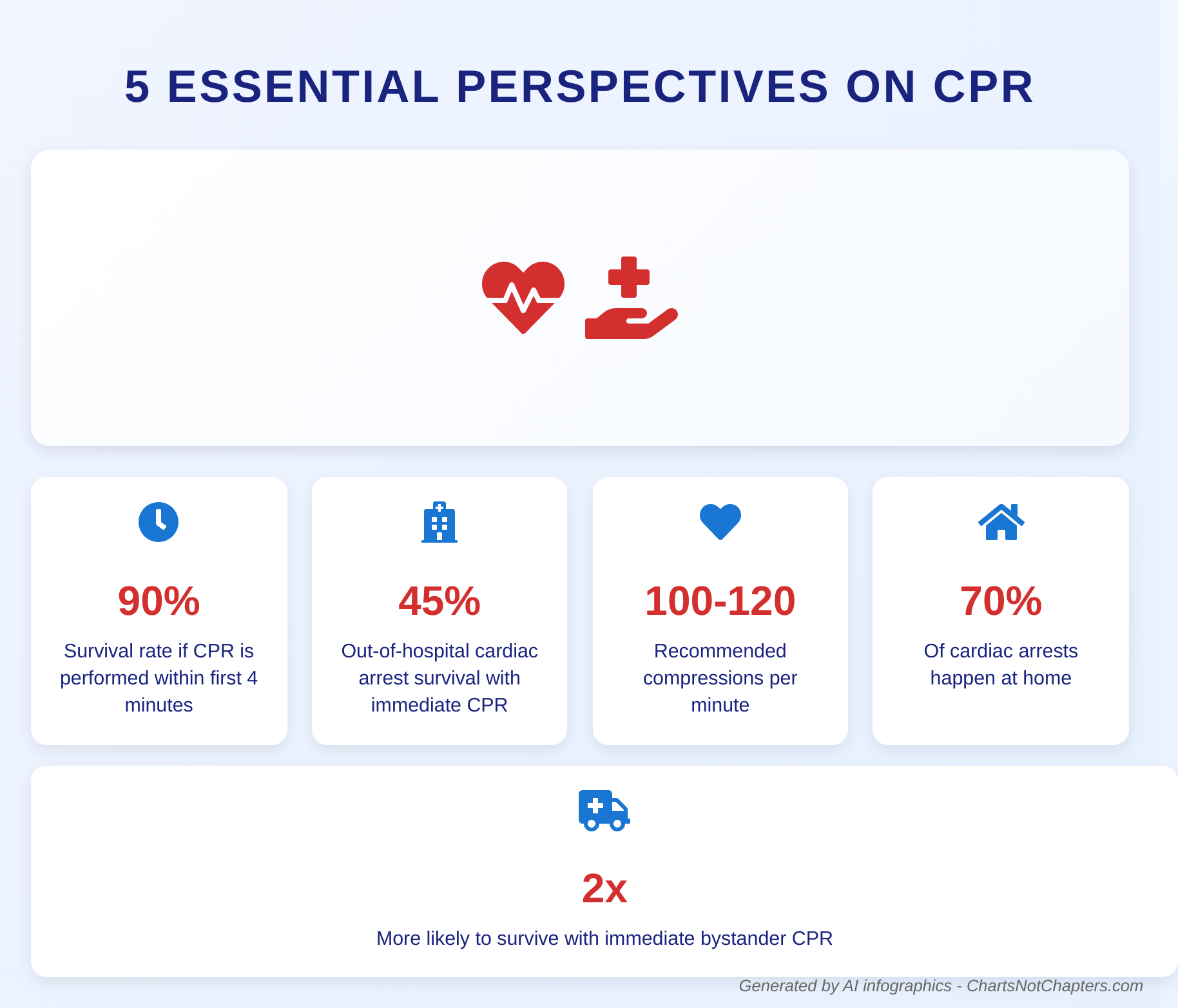 5 ESSENTIAL PERSPECTIVES ON CPR

90%

Survival rate if CPR is performed within first 4 minutes

45%

Out-of-hospital cardiac arrest survival with immediate CPR

100-120

Recommended compressions per minute

70%

Of cardiac arrests happen at home

2x

More likely to survive with immediate bystander CPR

Generated by AI infographics - ChartsNotChapters.com